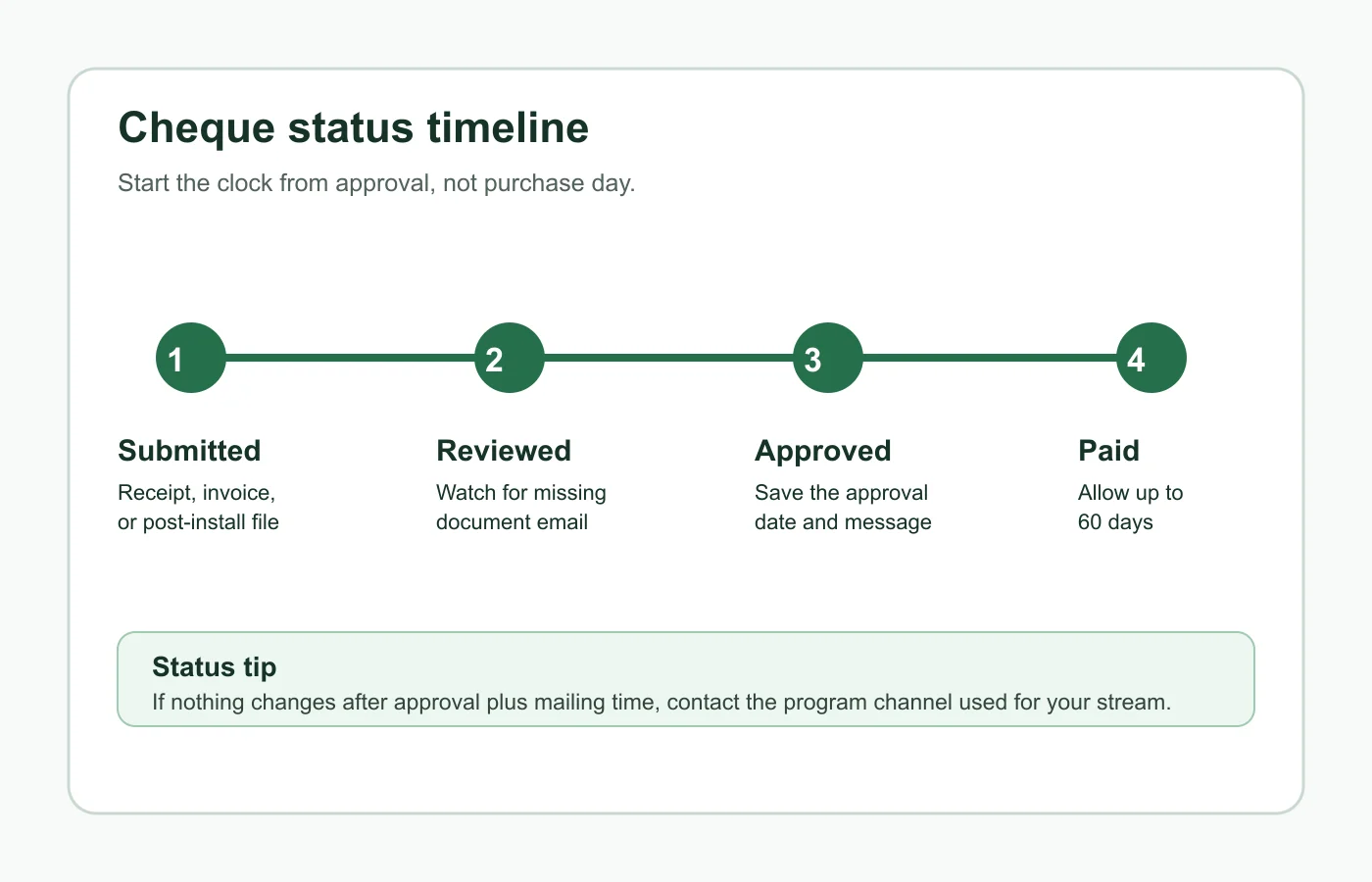 Cheque status timeline

Start the clock from approval, not purchase day.

1

Submitted

Receipt, invoice, or post-install file

2

Reviewed

Watch for missing document email

3

Approved

Save the approval date and message

4

Paid

Allow up to 60 days

Status tip

If nothing changes after approval plus mailing time, contact the program channel used for your stream.